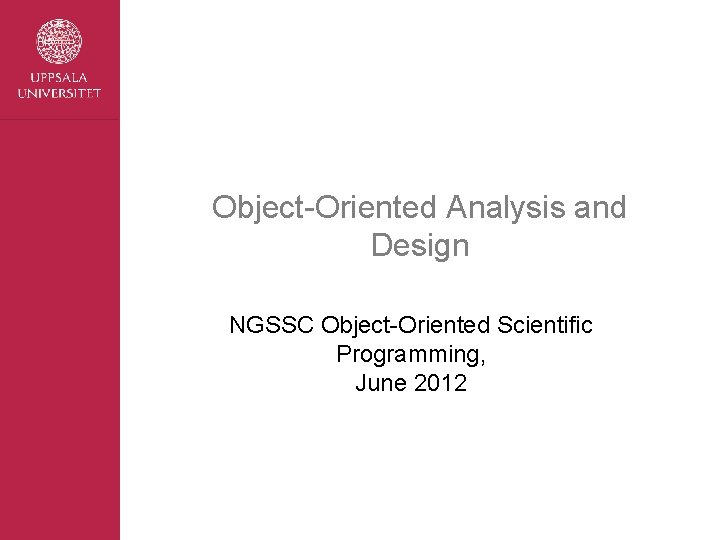 UPPSALA UNIVERSITET

Object-Oriented Analysis and Design

NGSSC Object-Oriented Scientific Programming, June 2012